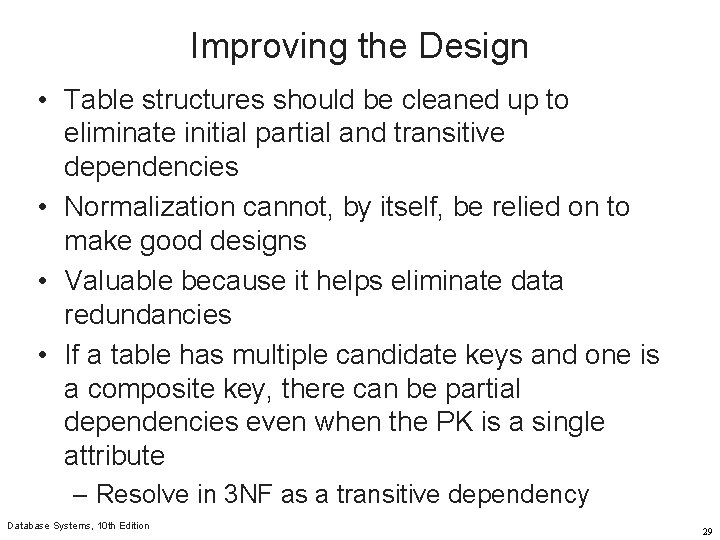 Improving the Design

• Table structures should be cleaned up to eliminate initial partial and transitive dependencies
• Normalization cannot, by itself, be relied on to make good designs
• Valuable because it helps eliminate data redundancies
• If a table has multiple candidate keys and one is a composite key, there can be partial dependencies even when the PK is a single attribute
– Resolve in 3NF as a transitive dependency

Database Systems, 10th Edition

29